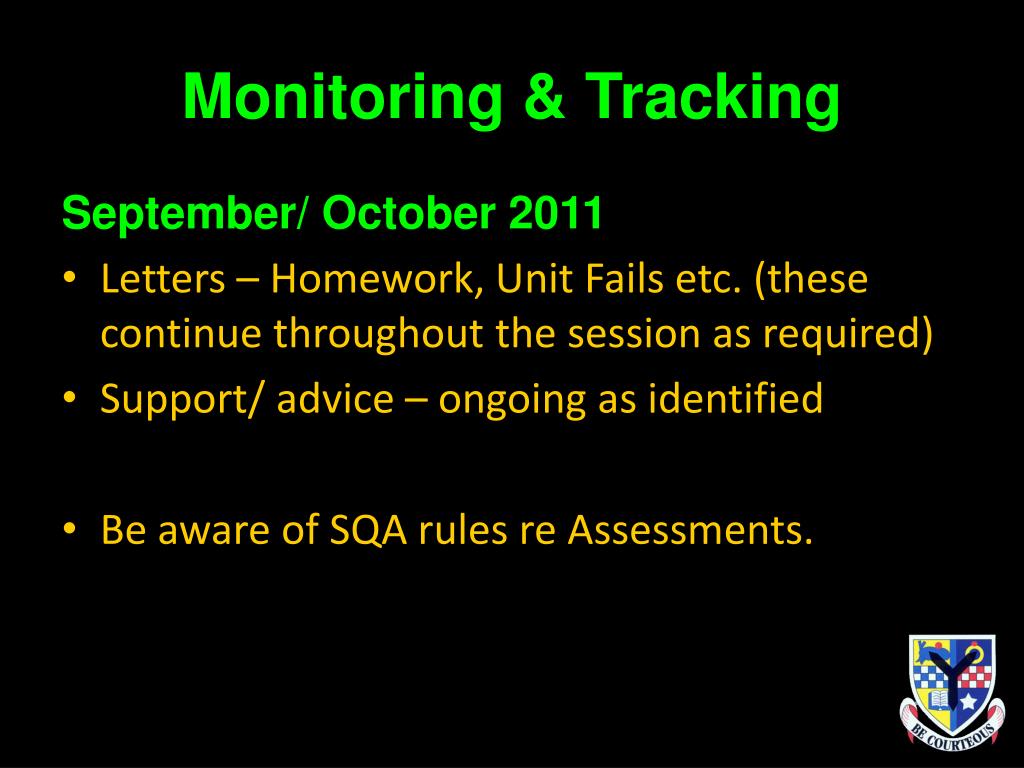 Monitoring & Tracking

September/ October 2011

• Letters – Homework, Unit Fails etc. (these continue throughout the session as required)
• Support/ advice – ongoing as identified

• Be aware of SQA rules re Assessments.

BE COURTEOUS